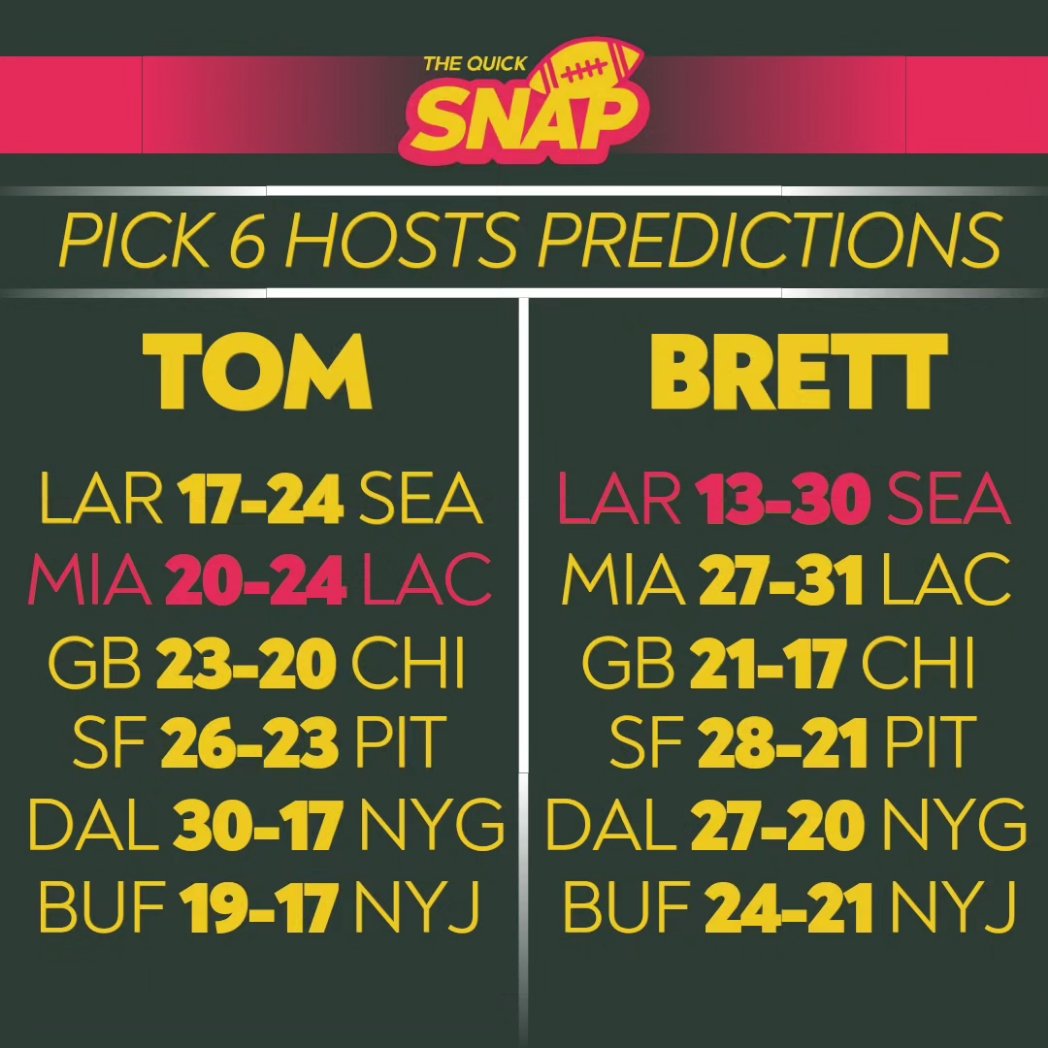 THE QUICK SNAP

PICK 6 HOSTS PREDICTIONS

TOM

LAR 17-24 SEA
MIA 20-24 LAC
GB 23-20 CHI
SF 26-23 PIT
DAL 30-17 NYG
BUF 19-17 NYJ

BRETT

LAR 13-30 SEA
MIA 27-31 LAC
GB 21-17 CHI
SF 28-21 PIT
DAL 27-20 NYG
BUF 24-21 NYJ